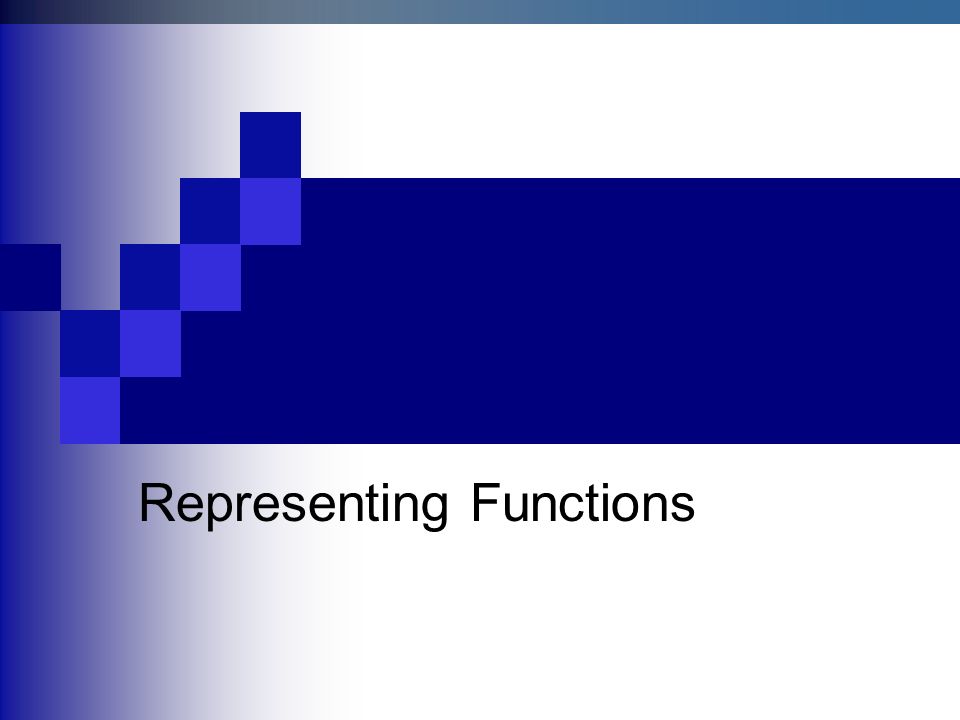 Representing Functions